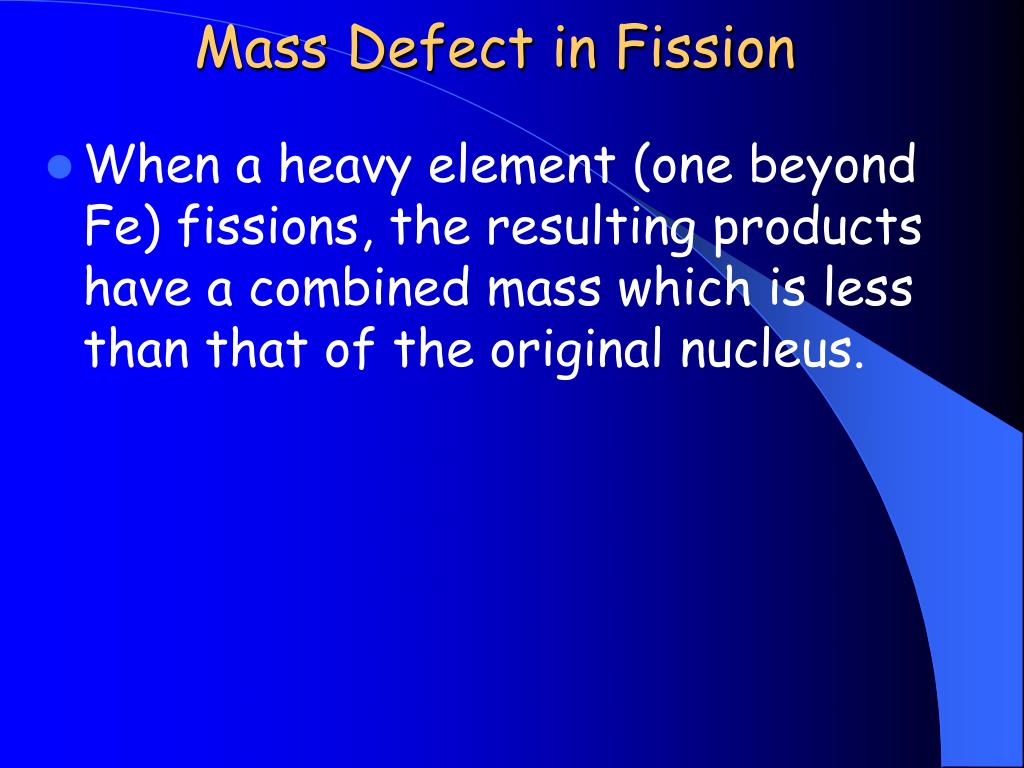 Mass Defect in Fission

When a heavy element (one beyond Fe) fissions, the resulting products have a combined mass which is less than that of the original nucleus.